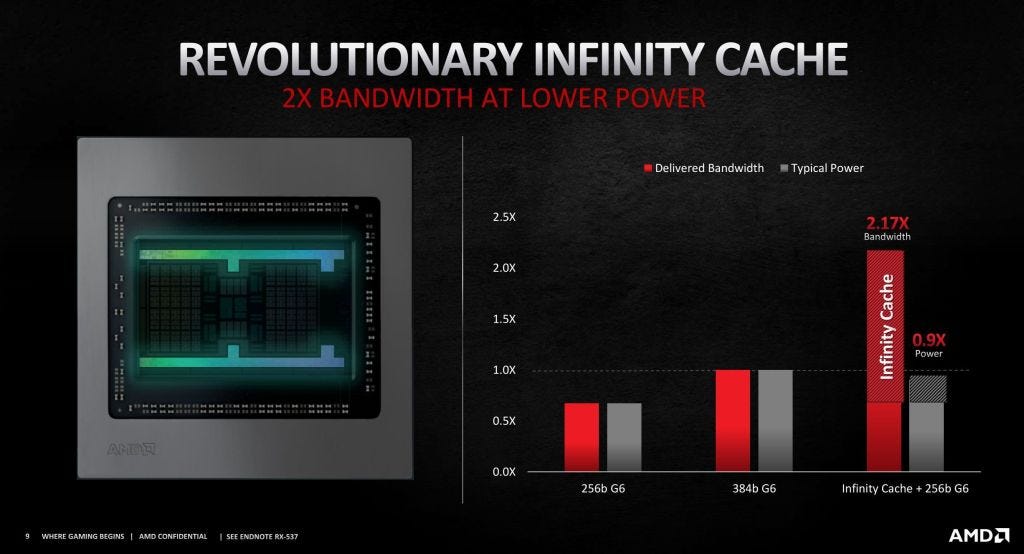 REVOLUTIONARY INFINITY CACHE
2X BANDWIDTH AT LOWER POWER

AMD

Delivered Bandwidth Typical Power

2.5X
2.0X
1.5X
1.0X
0.5X
0.0X

2.17X
Bandwidth

Infinity Cache

0.9X
Power

256b G6
384b G6
Infinity Cache + 256b G6

9 WHERE GAMING BEGINS | AMD CONFIDENTIAL | SEE ENDNOTE RX-537

AMD